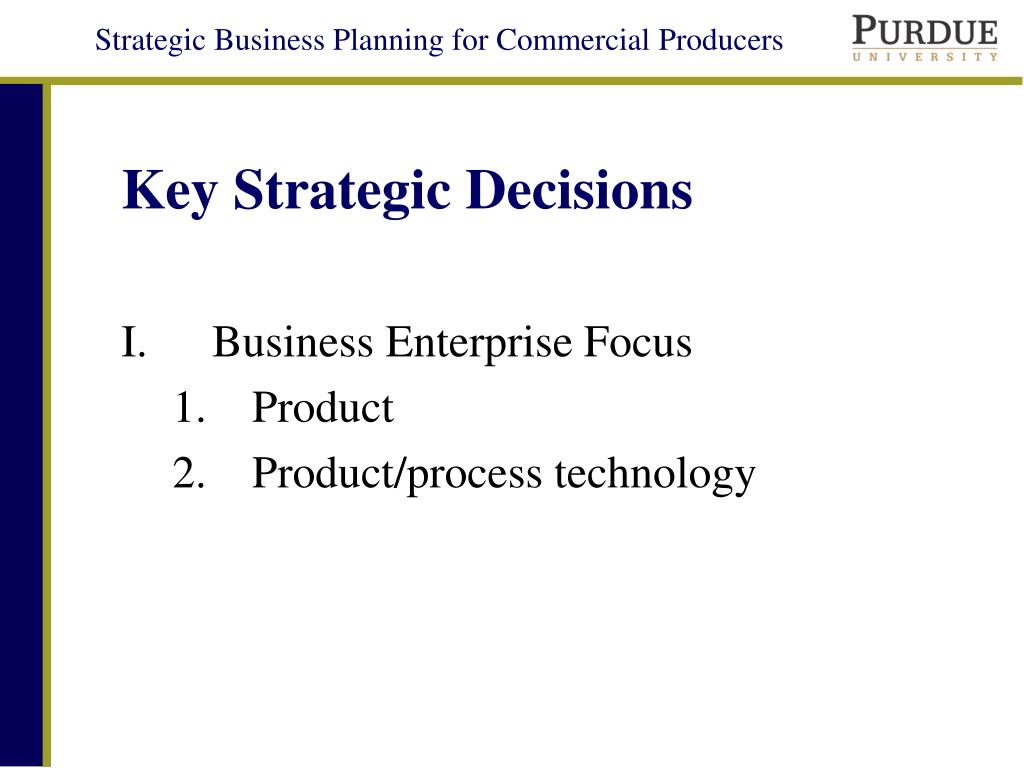 Strategic Business Planning for Commercial Producers

PURDUE
UNIVERSITY

Key Strategic Decisions

I. Business Enterprise Focus
1. Product
2. Product/process technology